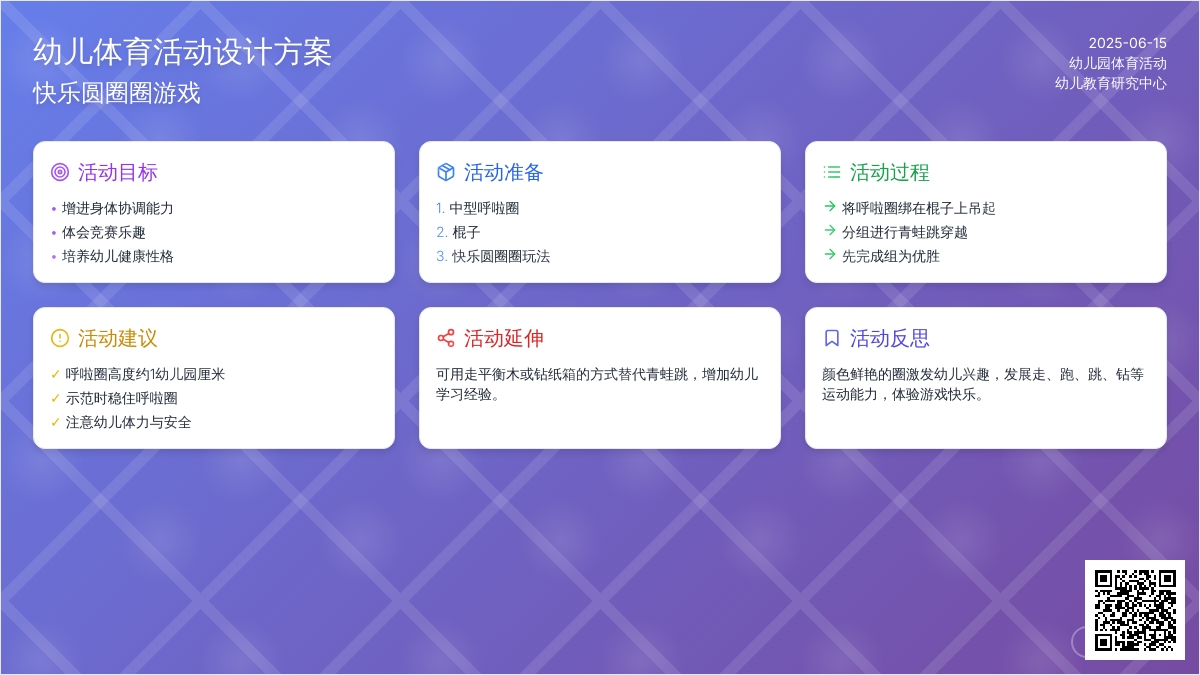 幼儿体育活动设计方案
快乐圆圈圈游戏

2025-06-15
幼儿园体育活动
幼儿教育研究中心

活动目标
• 增进身体协调能力
• 体会竞赛乐趣
• 培养幼儿健康性格

活动准备
1. 中型呼啦圈
2. 棍子
3. 快乐圆圈圈玩法

活动过程
→ 将呼啦圈绑在棍子上吊起
→ 分组进行青蛙跳穿越
→ 先完成组为优胜

活动建议
✓ 呼啦圈高度约1幼儿园厘米
✓ 示范时稳住呼啦圈
✓ 注意幼儿体力与安全

活动延伸
可用走平衡木或钻纸箱的方式替代青蛙跳，增加幼儿学习经验。

活动反思
颜色鲜艳的圈激发幼儿兴趣，发展走、跑、跳、钻等运动能力，体验游戏快乐。